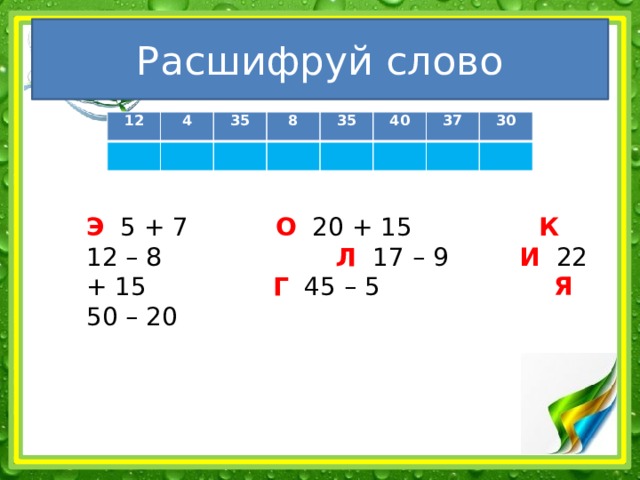 Расшифруй слово

| 12 | 4 | 35 | 8 | 35 | 40 | 37 | 30 |
|---|---|---|---|---|---|---|---|
| | | | | | | | |

Э 5 + 7 О 20 + 15 К 12 – 8 Л 17 – 9 И 22 + 15 Г 45 – 5 Я 50 – 20